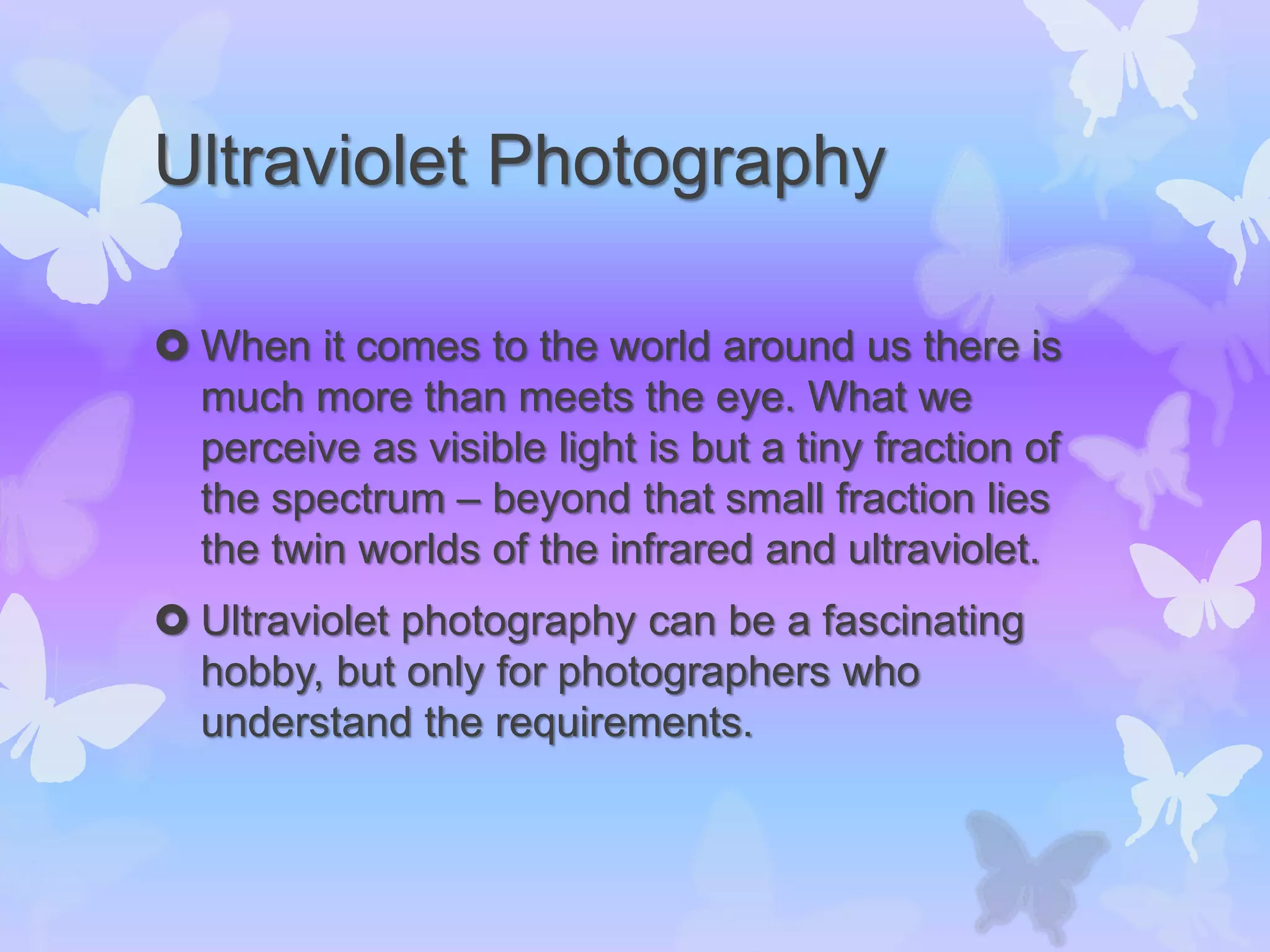 Ultraviolet Photography

When it comes to the world around us there is much more than meets the eye. What we perceive as visible light is but a tiny fraction of the spectrum – beyond that small fraction lies the twin worlds of the infrared and ultraviolet.

Ultraviolet photography can be a fascinating hobby, but only for photographers who understand the requirements.